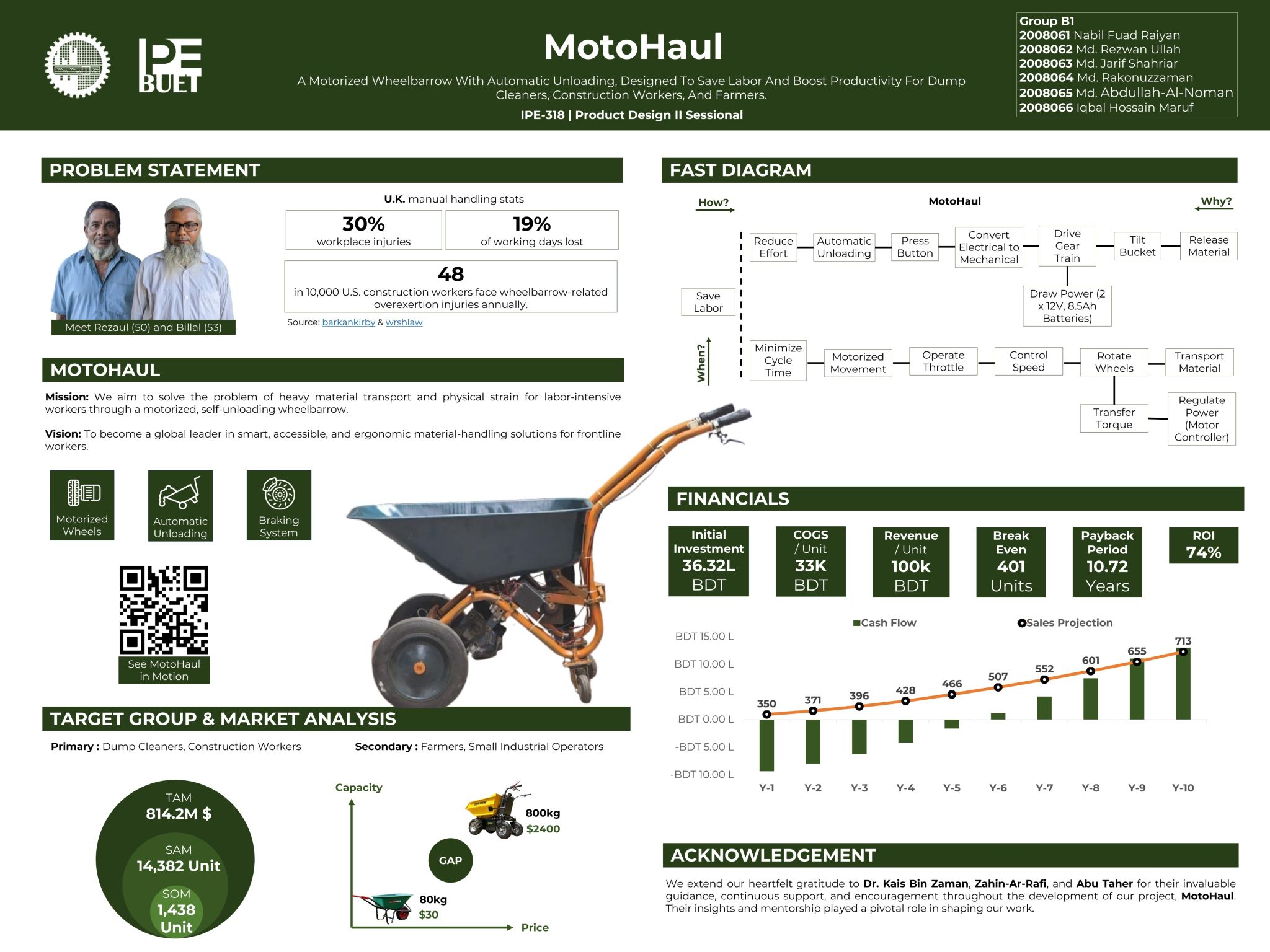 IPE BUET

MotoHaul

A Motorized Wheelbarrow With Automatic Unloading, Designed To Save Labor And Boost Productivity For Dump Cleaners, Construction Workers, And Farmers.

IPE-318 | Product Design II Sessional

Group B1
2008061 Nabil Fuad Raiyan
2008062 Md. Rezwan Ullah
2008063 Md. Jarif Shahriar
2008064 Md. Rakonuzzaman
2008065 Md. Abdullah-Al-Noman
2008066 Iqbal Hossain Maruf

PROBLEM STATEMENT

Meet Rezaul (50) and Billal (53)

U.K. manual handling stats

30%
workplace injuries

19%
of working days lost

48
in 10,000 U.S. construction workers face wheelbarrow-related overexertion injuries annually.

Source: barkankirby & wrshlaw

MOTOHAUL

Mission: We aim to solve the problem of heavy material transport and physical strain for labor-intensive workers through a motorized, self-unloading wheelbarrow.

Vision: To become a global leader in smart, accessible, and ergonomic material-handling solutions for frontline workers.

Motorized Wheels

Automatic Unloading

Braking System

See MotoHaul in Motion

TARGET GROUP & MARKET ANALYSIS

Primary : Dump Cleaners, Construction Workers

Secondary : Farmers, Small Industrial Operators

TAM
814.2M $

SAM
14,382 Unit

SOM
1,438 Unit

Capacity

800kg
$2400

GAP

80kg
$30

Price

FAST DIAGRAM

How?

MotoHaul

Why?

Save Labor

When?

Reduce Effort

Automatic Unloading

Press Button

Convert Electrical to Mechanical

Drive Gear Train

Tilt Bucket

Release Material

Draw Power (2 x 12V, 8.5Ah Batteries)

Minimize Cycle Time

Motorized Movement

Operate Throttle

Control Speed

Rotate Wheels

Transport Material

Transfer Torque

Regulate Power (Motor Controller)

FINANCIALS

Initial Investment
36.32L
BDT

COGS
/ Unit
33K
BDT

Revenue
/ Unit
100k
BDT

Break Even
401
Units

Payback Period
10.72
Years

ROI
74%

Cash Flow
Sales Projection

BDT 15.00 L
BDT 10.00 L
BDT 5.00 L
BDT 0.00 L
-BDT 5.00 L
-BDT 10.00 L

350
371
396
428
466
507
552
601
655
713

Y-1
Y-2
Y-3
Y-4
Y-5
Y-6
Y-7
Y-8
Y-9
Y-10

ACKNOWLEDGEMENT

We extend our heartfelt gratitude to Dr. Kais Bin Zaman, Zahin-Ar-Rafi, and Abu Taher for their invaluable guidance, continuous support, and encouragement throughout the development of our project, MotoHaul. Their insights and mentorship played a pivotal role in shaping our work.